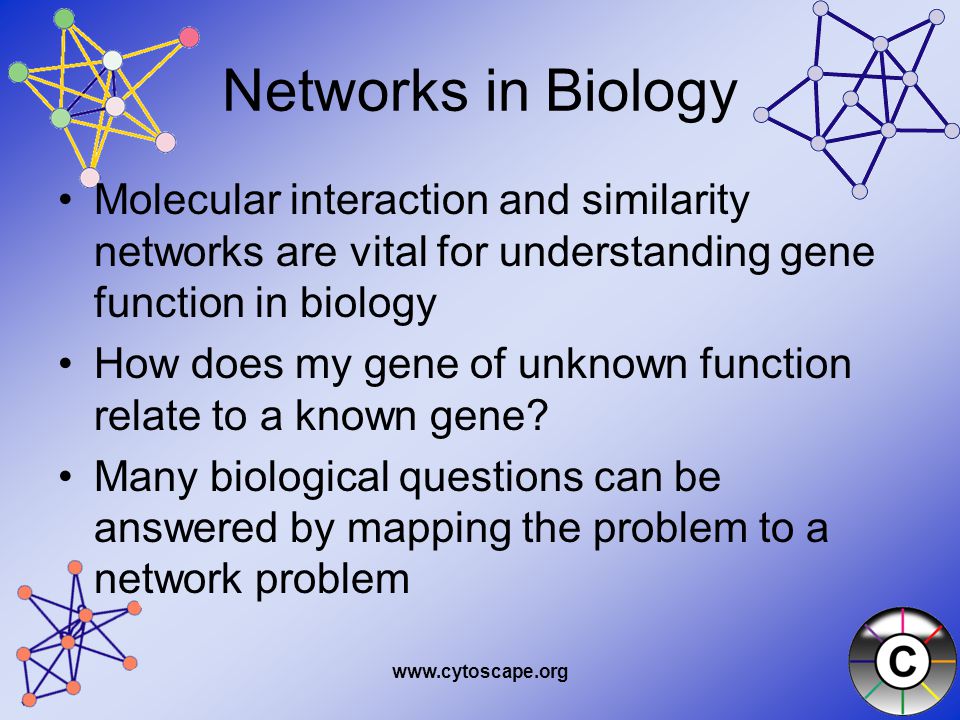 Networks in Biology

• Molecular interaction and similarity networks are vital for understanding gene function in biology
• How does my gene of unknown function relate to a known gene?
• Many biological questions can be answered by mapping the problem to a network problem

www.cytoscape.org

C